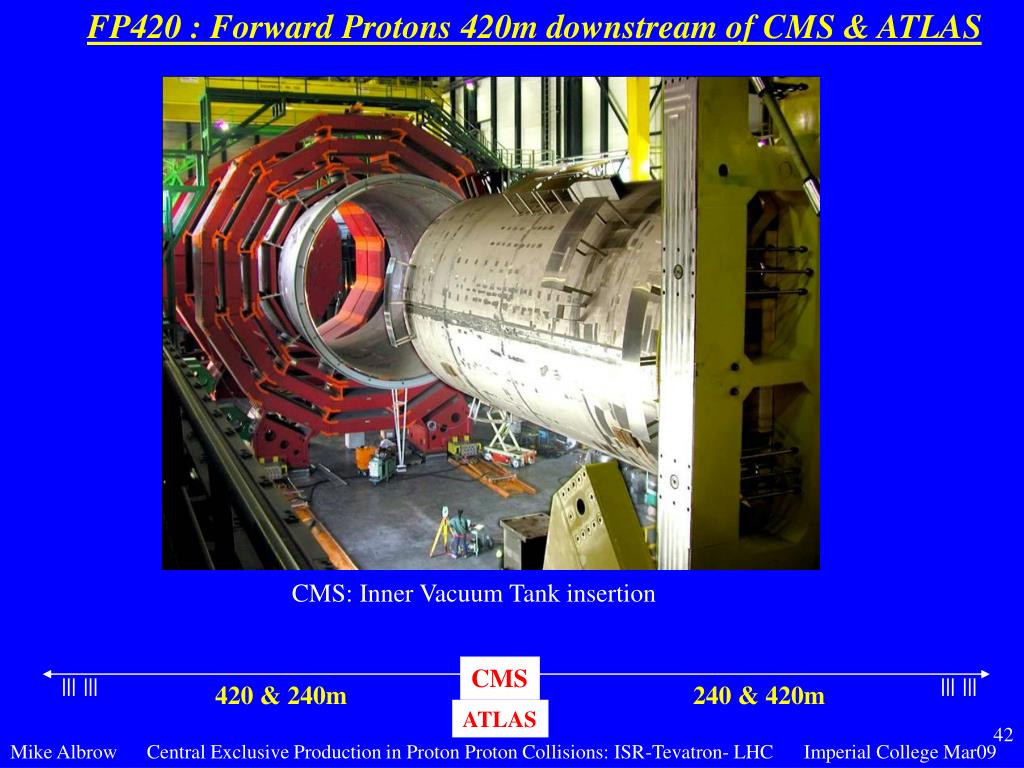 FP420 : Forward Protons 420m downstream of CMS & ATLAS

CMS: Inner Vacuum Tank insertion

||| |||

420 & 240m

CMS

ATLAS

240 & 420m

||| |||

42

Mike Albrow Central Exclusive Production in Proton Proton Collisions: ISR-Tevatron- LHC Imperial College Mar09